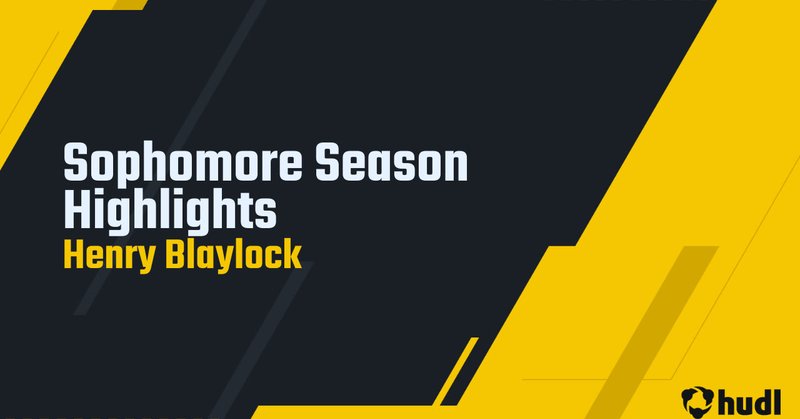 Sophomore Season Highlights
Henry Blaylock

hudl